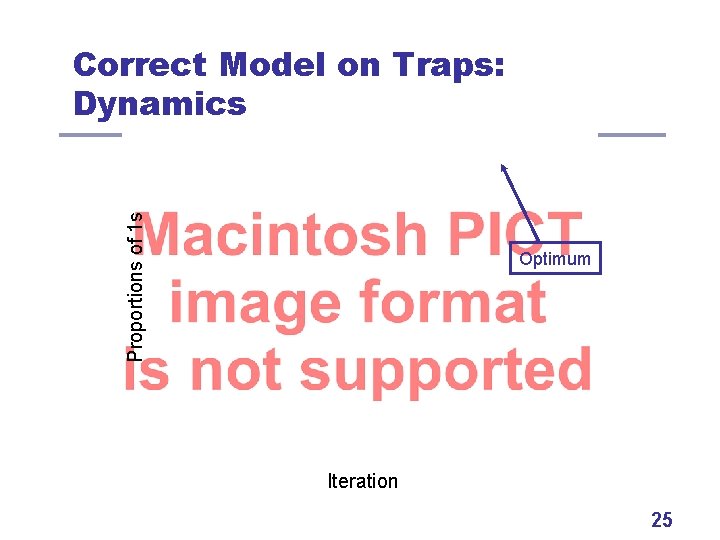 Correct Model on Traps: Dynamics

Proportions of 1s

Macintosh PICT image format is not supported

Optimum

Iteration

25